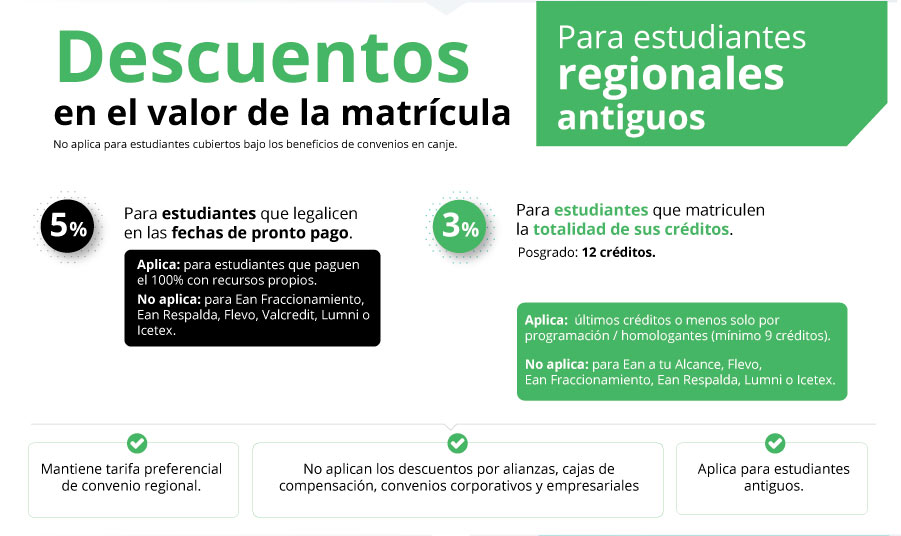 Descuentos
en el valor de la matrícula
No aplica para estudiantes cubiertos bajo los beneficios de convenios en canje.

Para estudiantes
regionales
antiguos

5%

Para estudiantes que legalicen en las fechas de pronto pago.

Aplica: para estudiantes que paguen el 100% con recursos propios.
No aplica: para Ean Fraccionamiento, Ean Respalda, Flevo, Valcredit, Lumni o Icetex.

3%

Para estudiantes que matriculen la totalidad de sus créditos.
Posgrado: 12 créditos.

Aplica: últimos créditos o menos solo por programación / homologantes (mínimo 9 créditos).
No aplica: para Ean a tu Alcance, Flevo, Ean Fraccionamiento, Ean Respalda, Lumni o Icetex.

Mantiene tarifa preferencial de convenio regional.

No aplican los descuentos por alianzas, cajas de compensación, convenios corporativos y empresariales

Aplica para estudiantes antiguos.